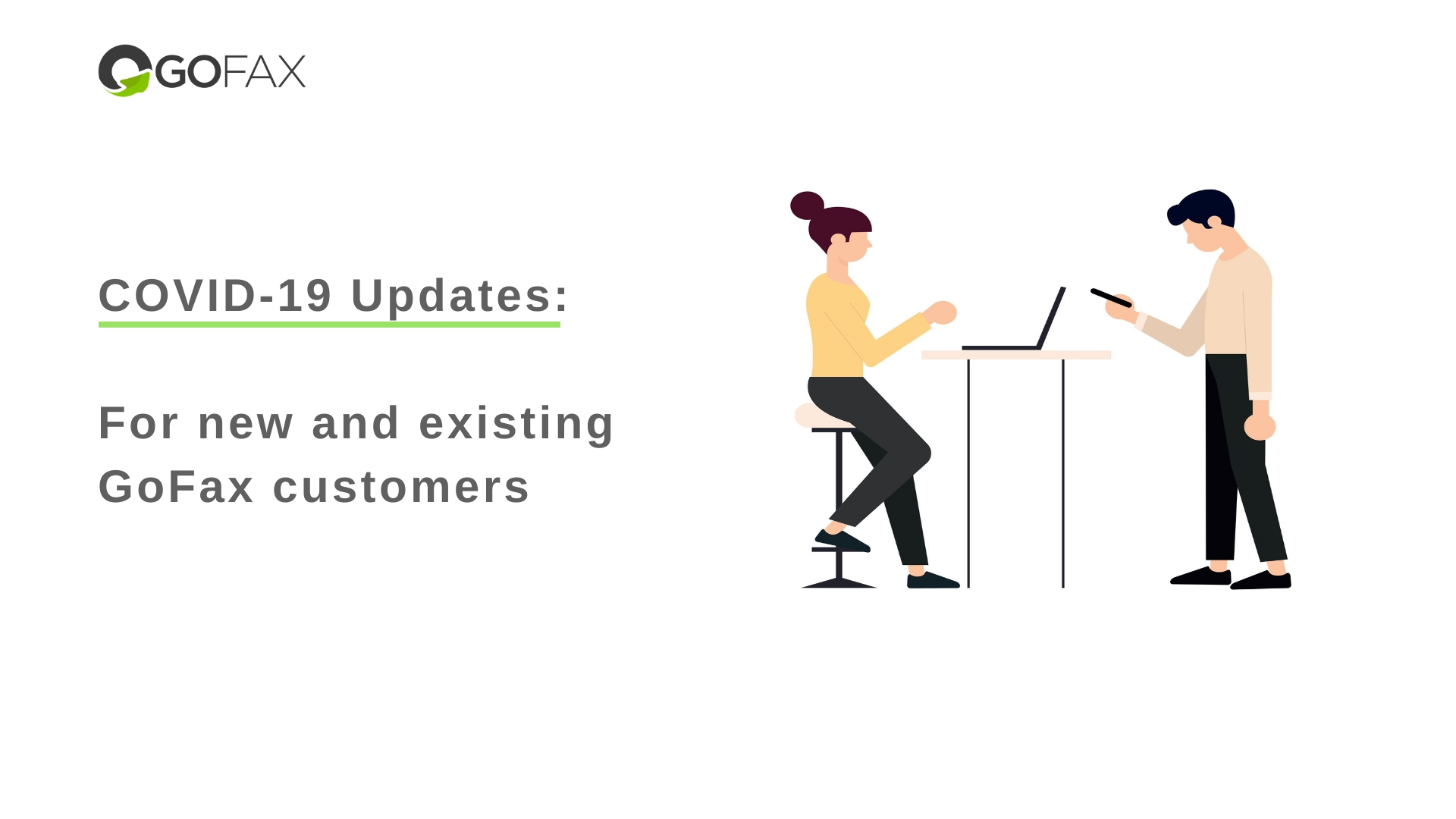 GOFAX

COVID-19 Updates:

For new and existing GoFax customers